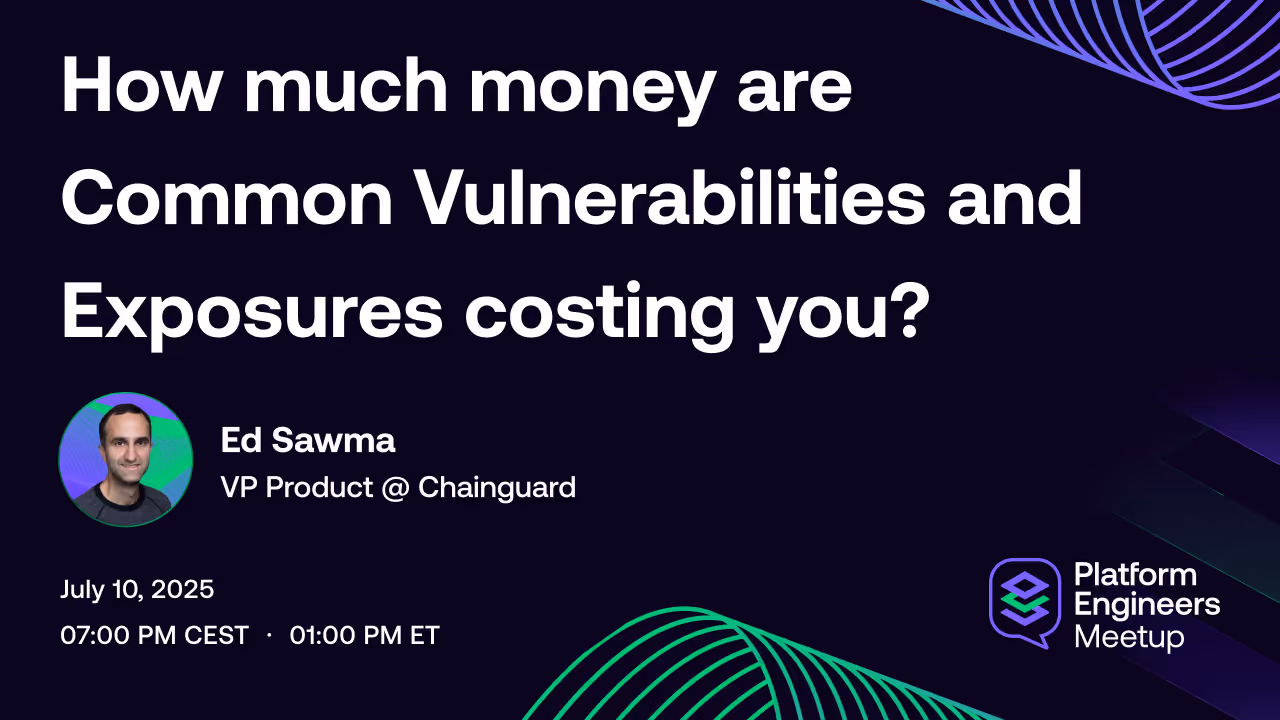 How much money are Common Vulnerabilities and Exposures costing you?

Ed Sawma
VP Product @ Chainguard

July 10, 2025
07:00 PM CEST · 01:00 PM ET

Platform Engineers Meetup